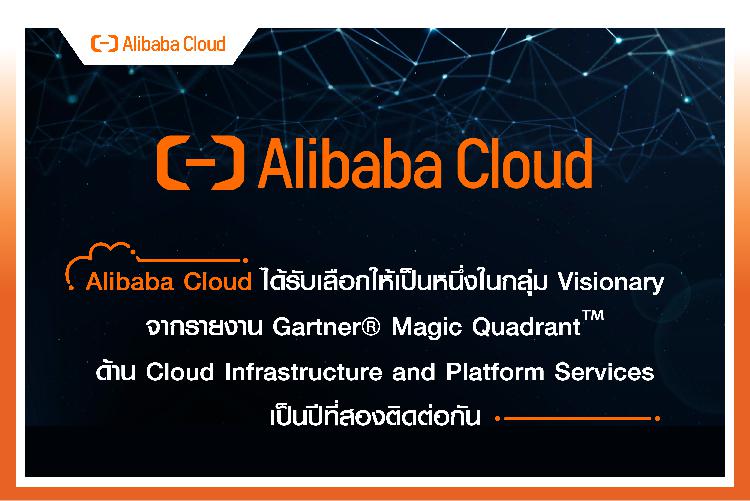 Alibaba Cloud

Alibaba Cloud

Alibaba Cloud ได้รับเลือกให้เป็นหนึ่งในกลุ่ม Visionary จากรายงาน Gartner® Magic Quadrant™ ด้าน Cloud Infrastructure and Platform Services เป็นปีที่สองติดต่อกัน